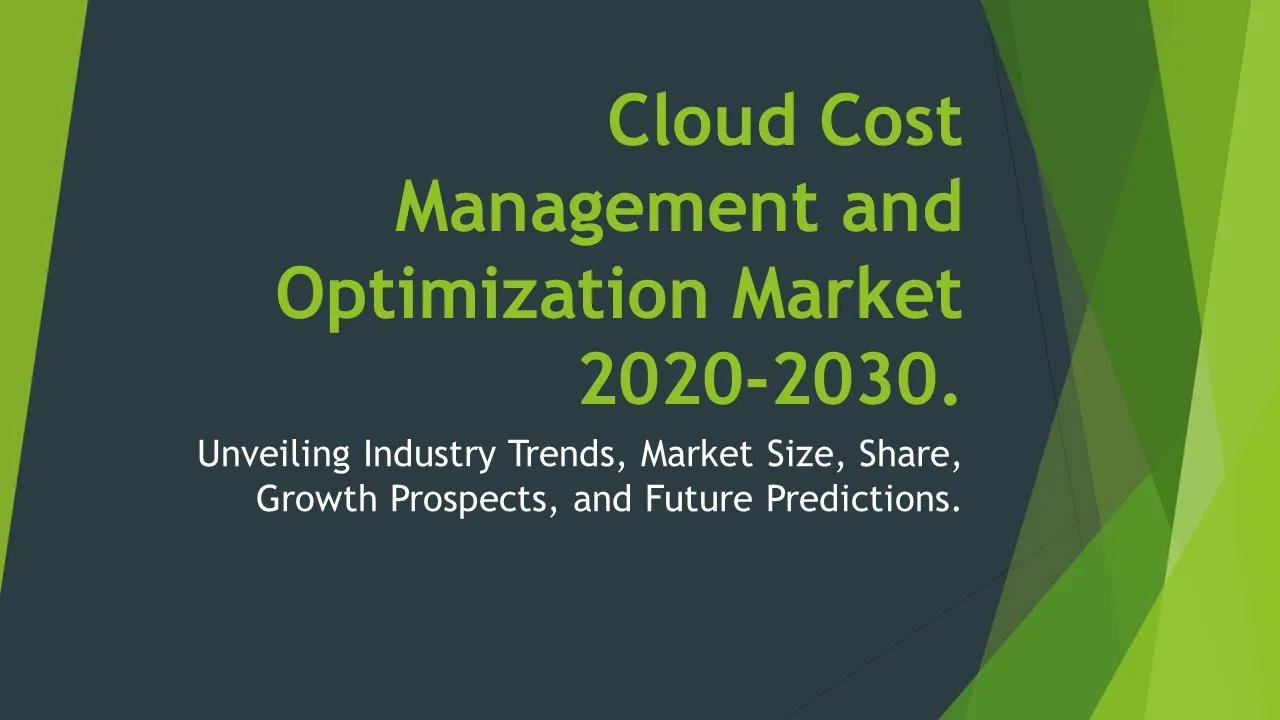 Cloud Cost Management and Optimization Market 2020-2030.

Unveiling Industry Trends, Market Size, Share, Growth Prospects, and Future Predictions.